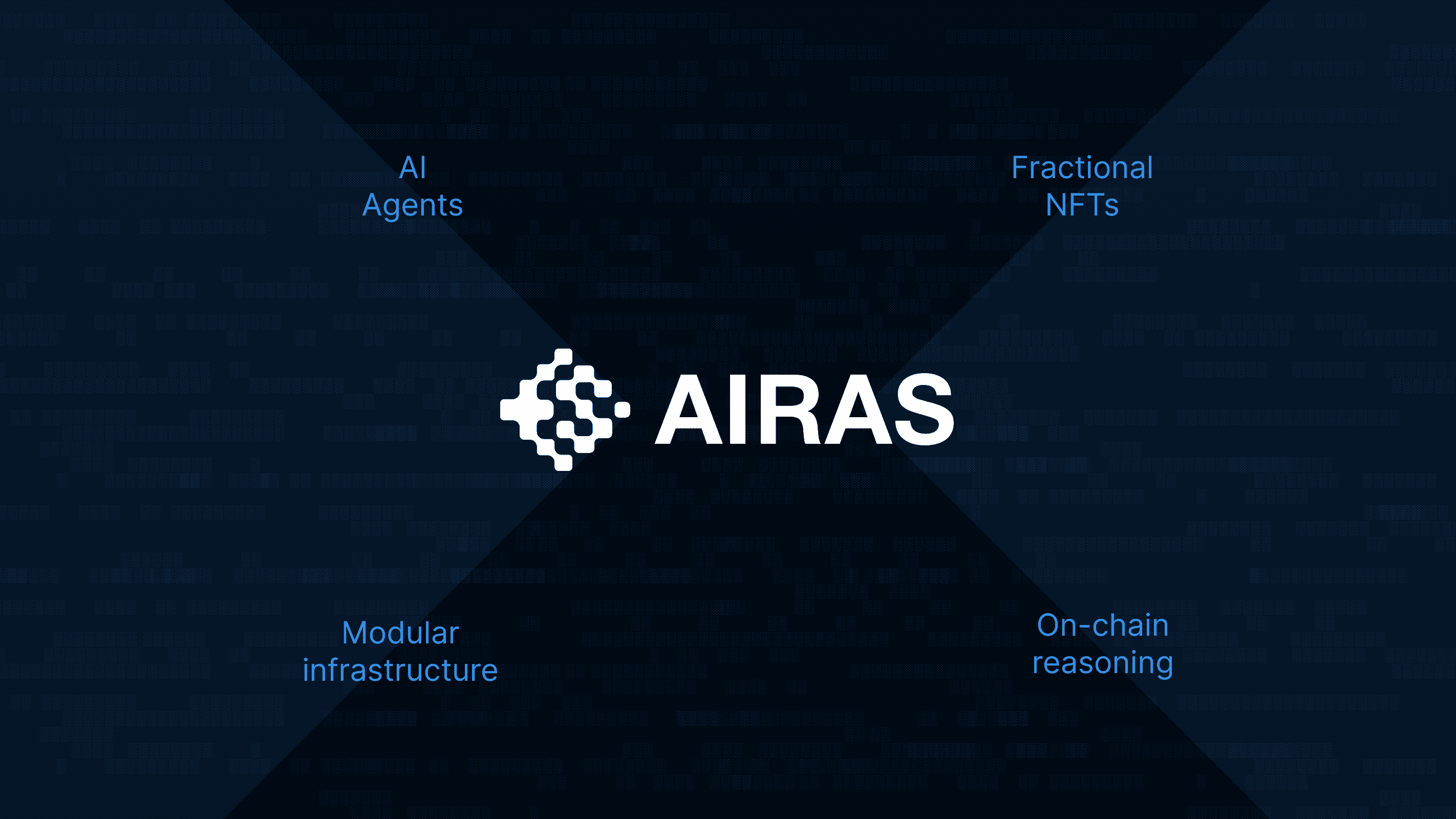 AI Agents

Fractional NFTs

AIRAS

Modular infrastructure

On-chain reasoning